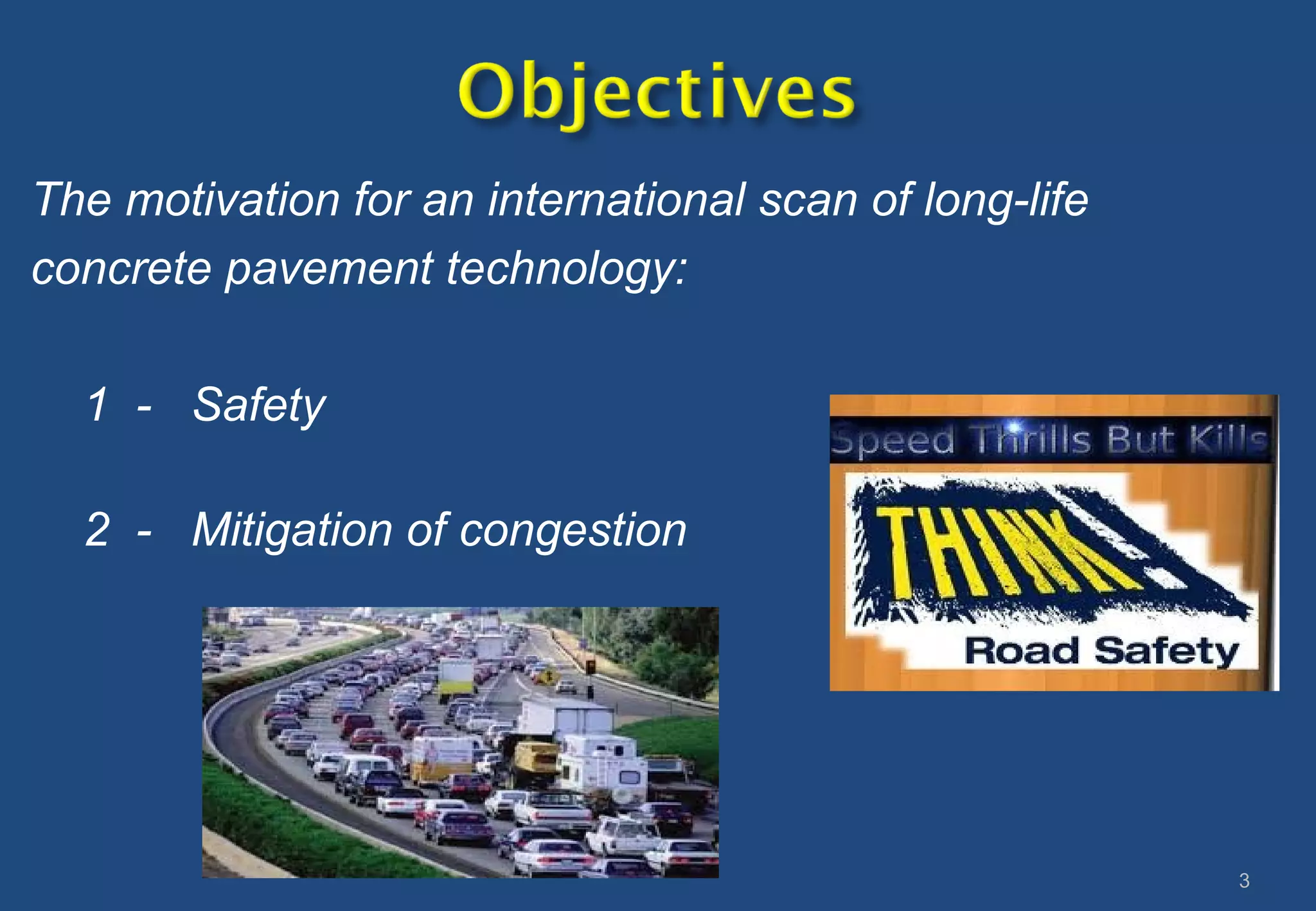 Objectives

The motivation for an international scan of long-life concrete pavement technology:

1 - Safety

2 - Mitigation of congestion

Speed Thrills But Kills

THINK

Road Safety

3